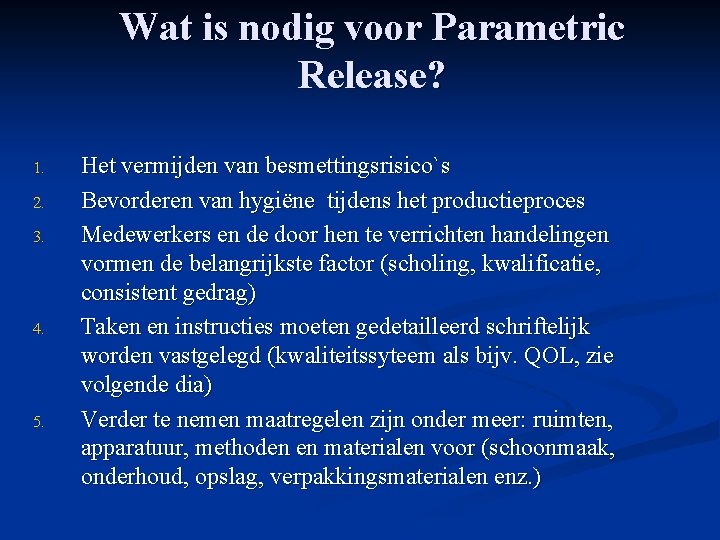 Wat is nodig voor Parametric Release?

1. Het vermijden van besmettingsrisico`s
2. Bevorderen van hygiëne tijdens het productieproces
3. Medewerkers en de door hen te verrichten handelingen vormen de belangrijkste factor (scholing, kwalificatie, consistent gedrag)
4. Taken en instructies moeten gedetailleerd schriftelijk worden vastgelegd (kwaliteitssyteem als bijv. QOL, zie volgende dia)
5. Verder te nemen maatregelen zijn onder meer: ruimten, apparatuur, methoden en materialen voor (schoonmaak, onderhoud, opslag, verpakkingsmaterialen enz.)